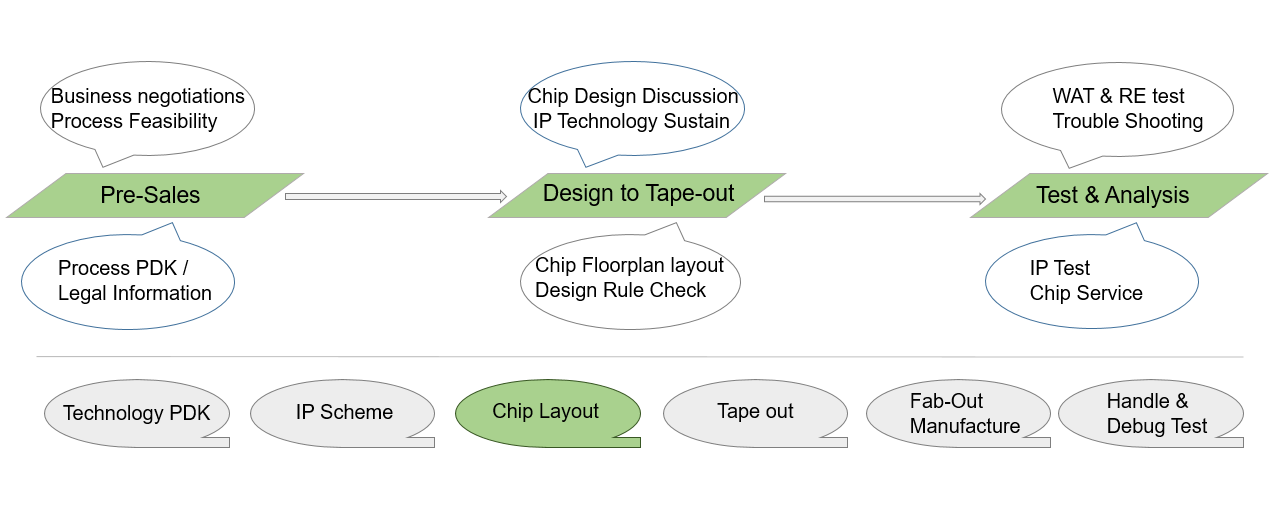 Business negotiations
Process Feasibility

Pre-Sales

Process PDK /
Legal Information

Chip Design Discussion
IP Technology Sustain

Design to Tape-out

Chip Floorplan layout
Design Rule Check

WAT & RE test
Trouble Shooting

Test & Analysis

IP Test
Chip Service

Technology PDK

IP Scheme

Chip Layout

Tape out

Fab-Out
Manufacture

Handle &
Debug Test